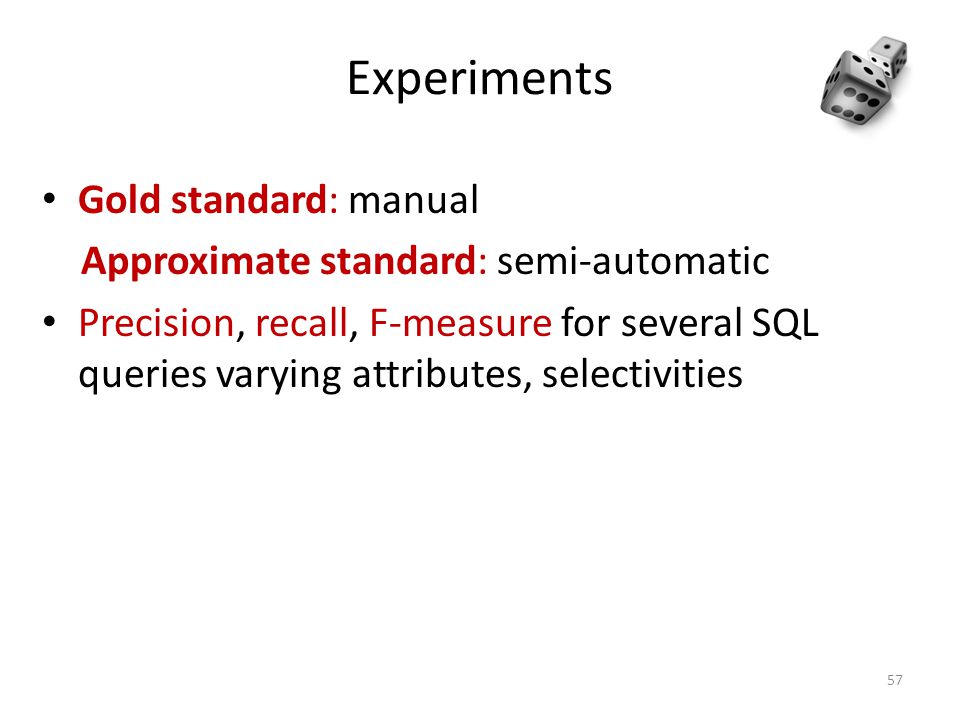 Experiments

• Gold standard: manual
Approximate standard: semi-automatic
• Precision, recall, F-measure for several SQL queries varying attributes, selectivities

57